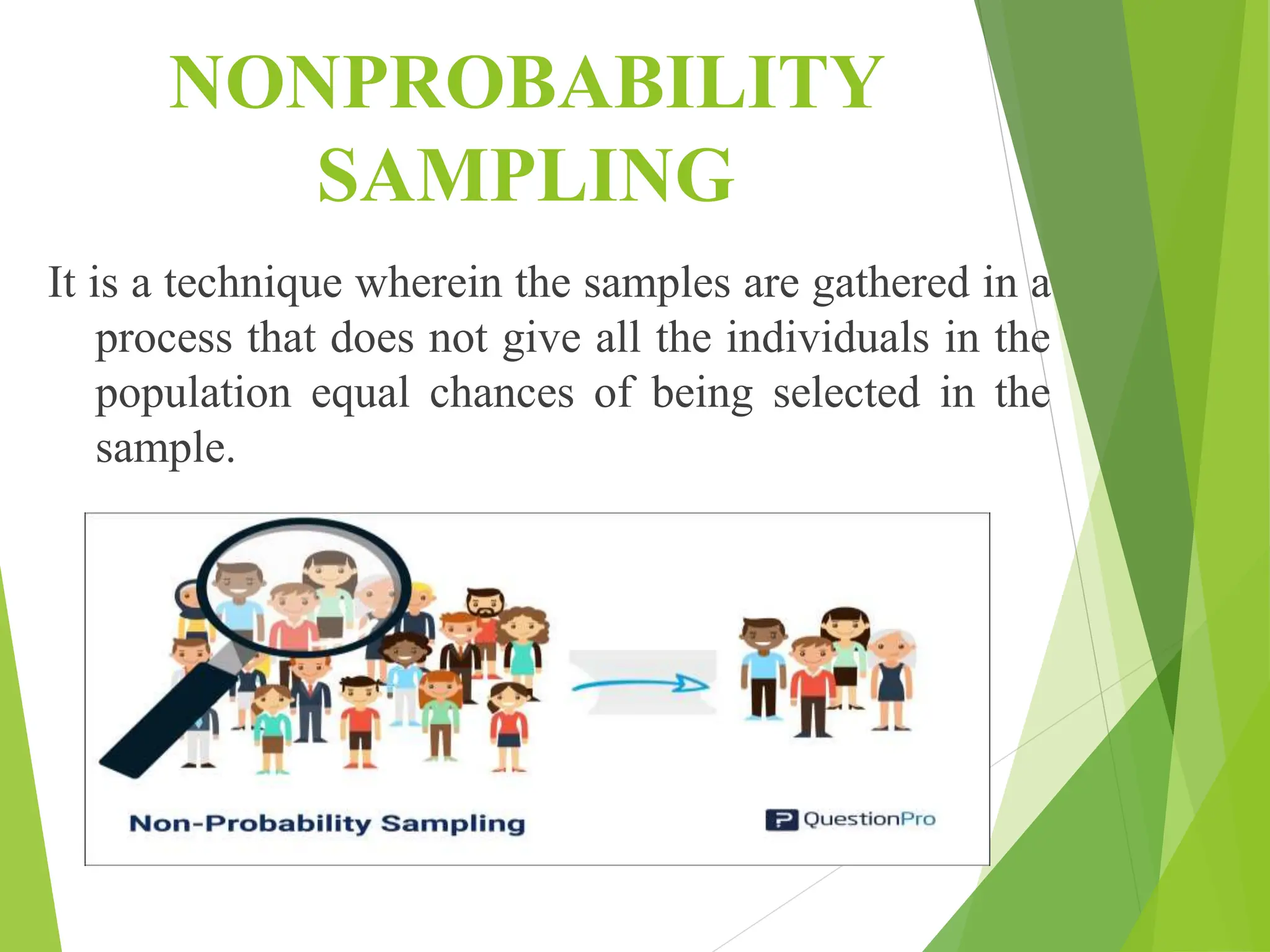 NONPROBABILITY SAMPLING

It is a technique wherein the samples are gathered in a process that does not give all the individuals in the population equal chances of being selected in the sample.

Non-Probability Sampling

QuestionPro